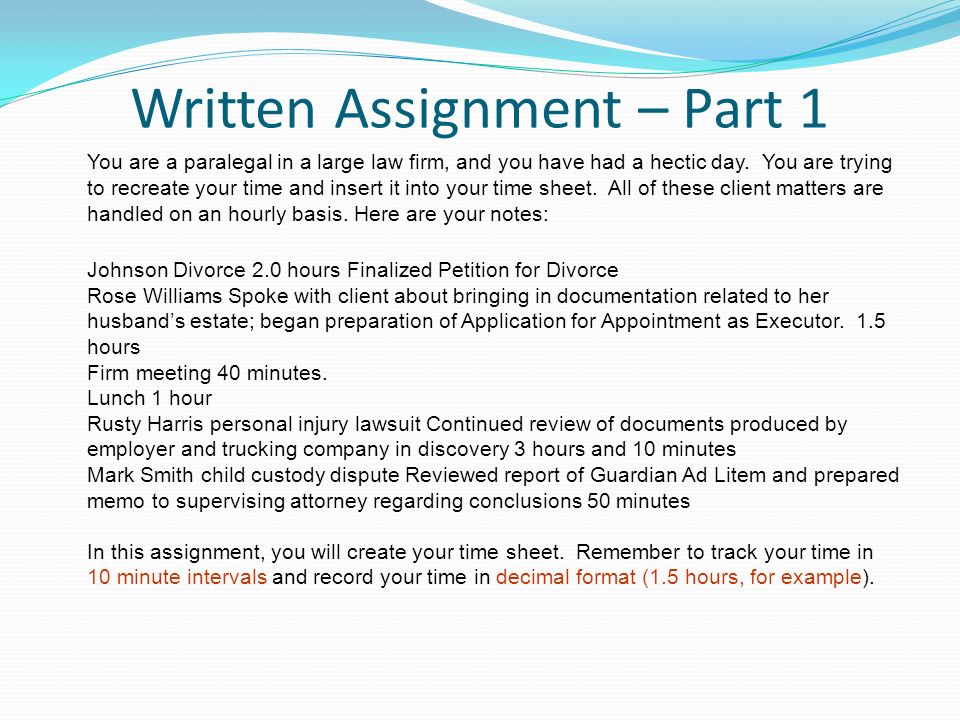 Written Assignment – Part 1

You are a paralegal in a large law firm, and you have had a hectic day. You are trying to recreate your time and insert it into your time sheet. All of these client matters are handled on an hourly basis. Here are your notes:

Johnson Divorce 2.0 hours Finalized Petition for Divorce
Rose Williams Spoke with client about bringing in documentation related to her husband’s estate; began preparation of Application for Appointment as Executor. 1.5 hours
Firm meeting 40 minutes.
Lunch 1 hour
Rusty Harris personal injury lawsuit Continued review of documents produced by employer and trucking company in discovery 3 hours and 10 minutes
Mark Smith child custody dispute Reviewed report of Guardian Ad Litem and prepared memo to supervising attorney regarding conclusions 50 minutes

In this assignment, you will create your time sheet. Remember to track your time in 10 minute intervals and record your time in decimal format (1.5 hours, for example).